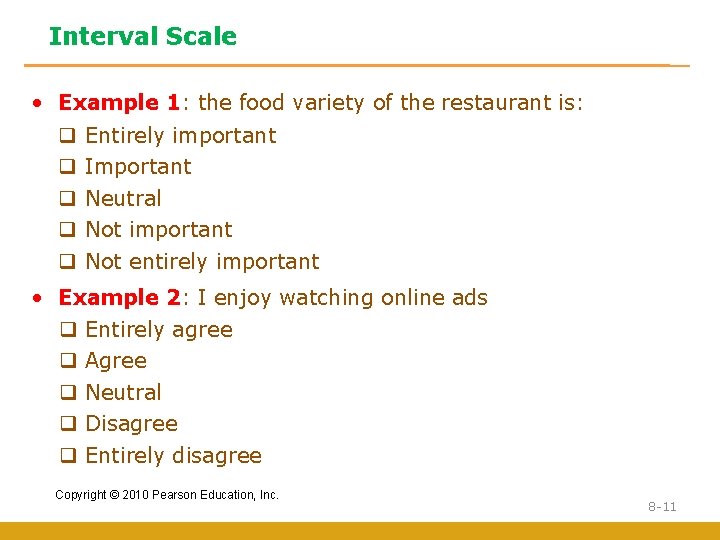 Interval Scale

• Example 1: the food variety of the restaurant is:
❑ Entirely important
❑ Important
❑ Neutral
❑ Not important
❑ Not entirely important

• Example 2: I enjoy watching online ads
❑ Entirely agree
❑ Agree
❑ Neutral
❑ Disagree
❑ Entirely disagree

Copyright © 2010 Pearson Education, Inc.

8-11